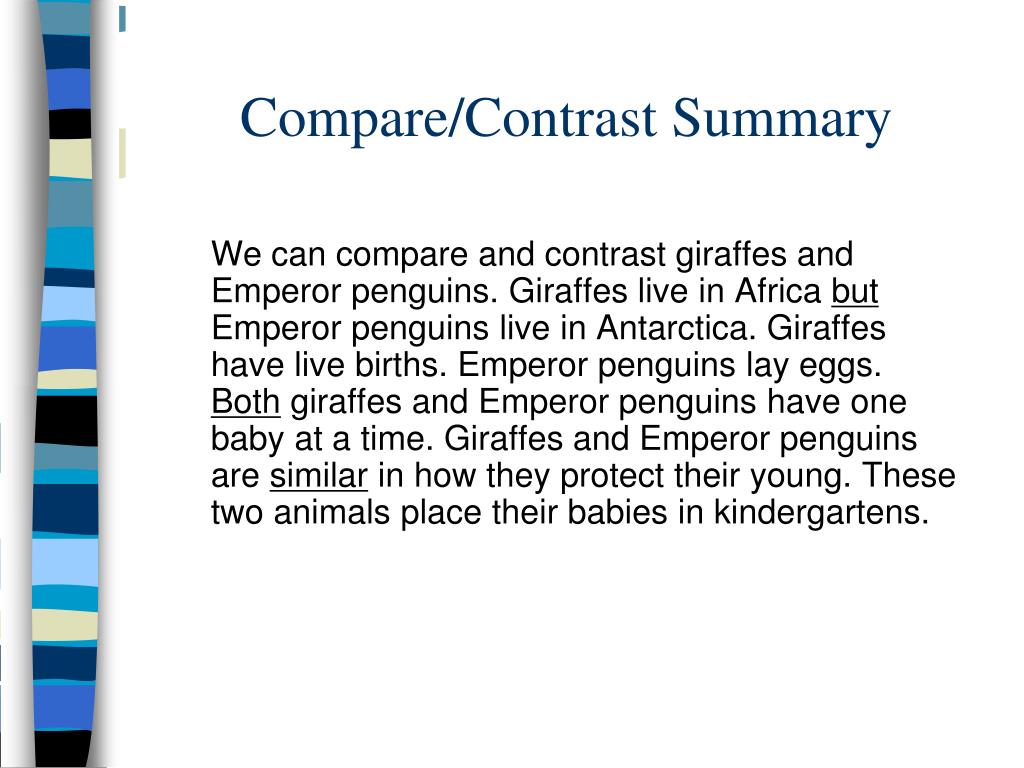 Compare/Contrast Summary

We can compare and contrast giraffes and Emperor penguins. Giraffes live in Africa but Emperor penguins live in Antarctica. Giraffes have live births. Emperor penguins lay eggs. Both giraffes and Emperor penguins have one baby at a time. Giraffes and Emperor penguins are similar in how they protect their young. These two animals place their babies in kindergartens.